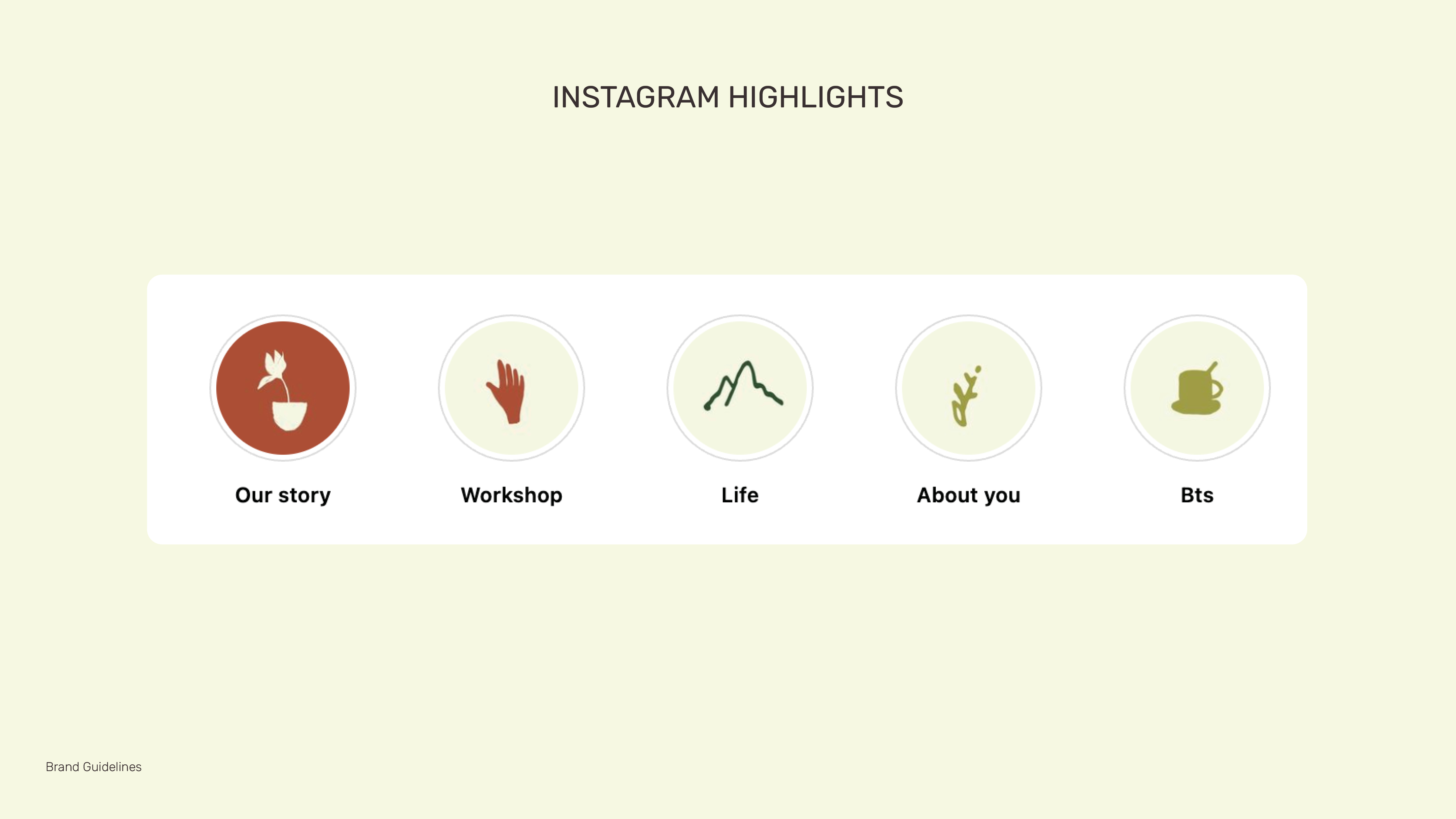 INSTAGRAM HIGHLIGHTS

Our story

Workshop

Life

About you

Bts

Brand Guidelines